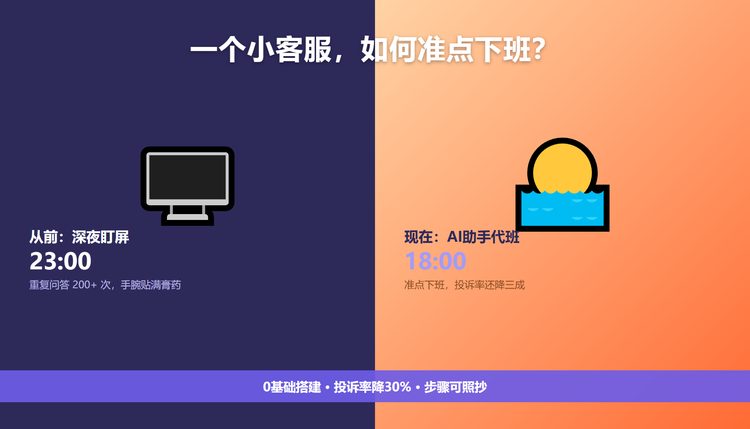 一个小客服，如何准点下班？

从前：深夜盯屏
23:00
重复问答 200+ 次，手腕贴满膏药

现在：AI助手代班
18:00
准点下班，投诉率还降三成

0基础搭建 • 投诉率降30% • 步骤可照抄